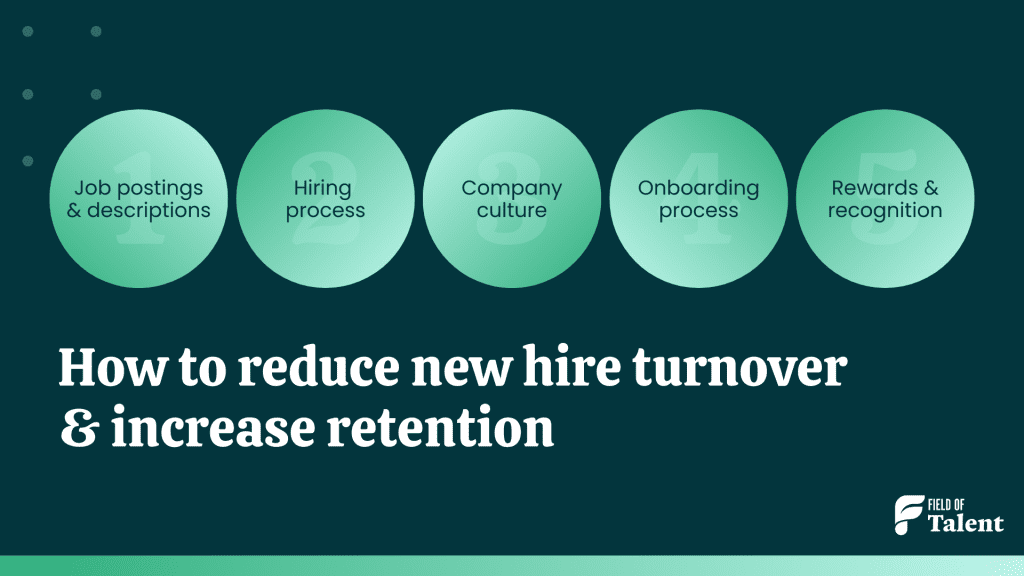 1
Job postings & descriptions

2
Hiring process

3
Company culture

4
Onboarding process

5
Rewards & recognition

How to reduce new hire turnover & increase retention

FIELD OF
Talent